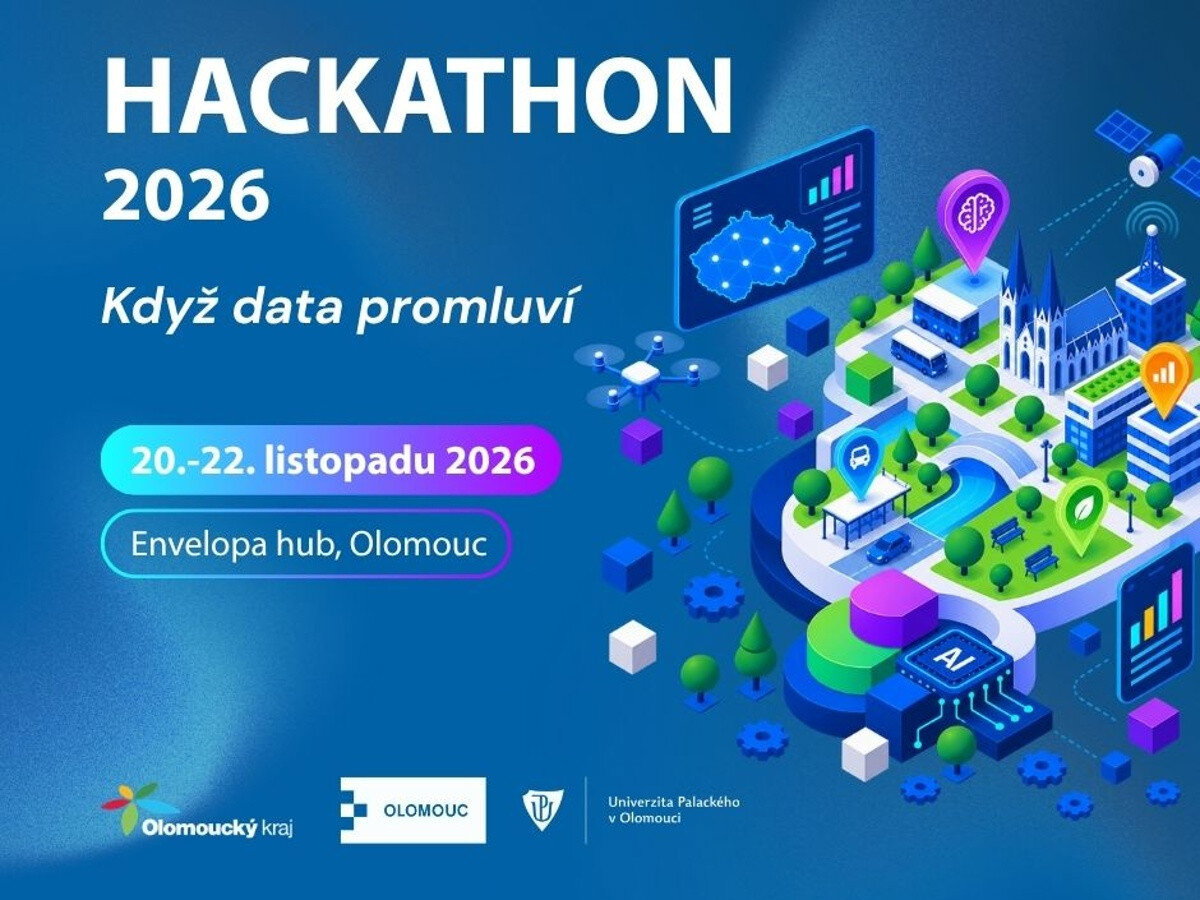 HACKATHON
2026

Když data promluví

20.-22. listopadu 2026

Envelopa hub, Olomouc

AI

Olomoucký kraj

OLOMOUC

Univerzita Palackého
v Olomouci